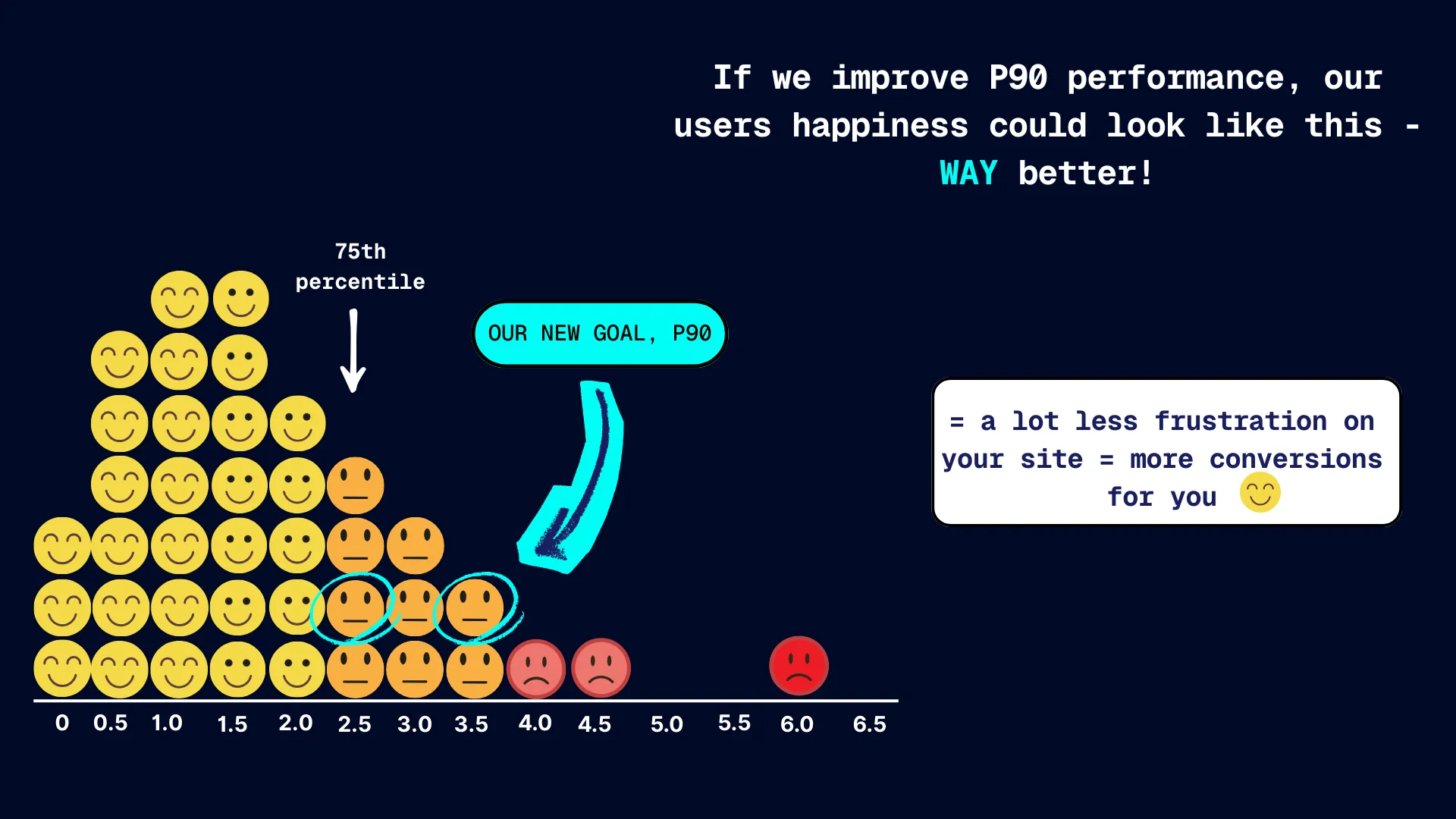 If we improve P90 performance, our users happiness could look like this - WAY better!

75th percentile

OUR NEW GOAL, P90

= a lot less frustration on your site = more conversions for you

0 0.5 1.0 1.5 2.0 2.5 3.0 3.5 4.0 4.5 5.0 5.5 6.0 6.5